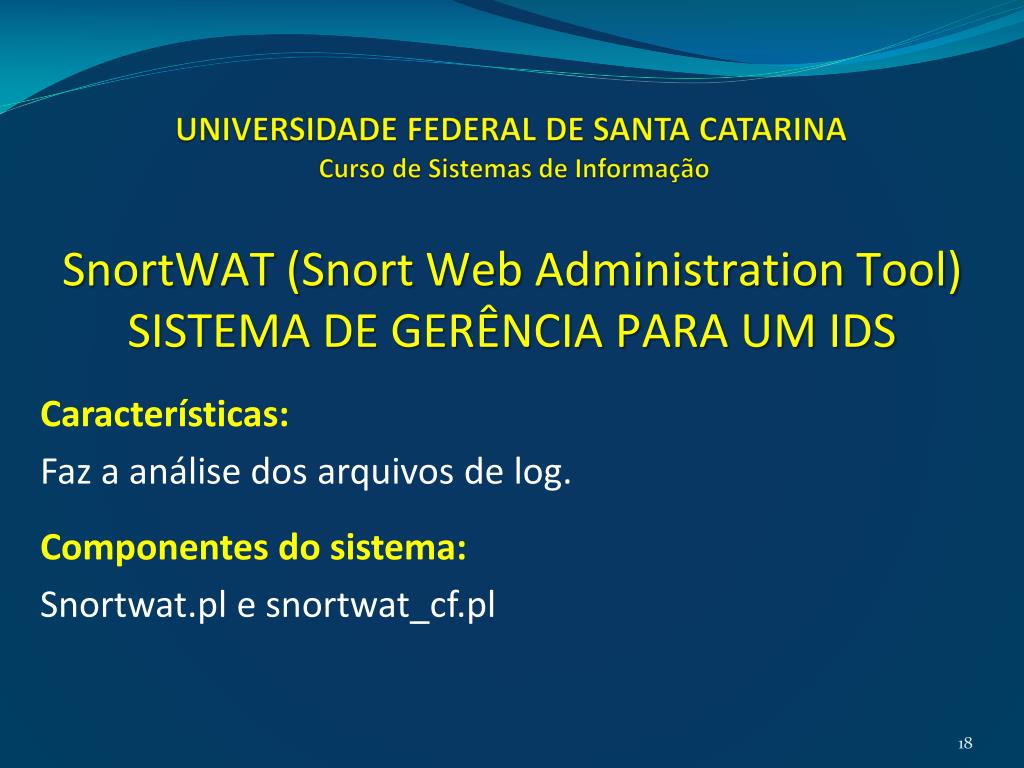 UNIVERSIDADE FEDERAL DE SANTA CATARINA
Curso de Sistemas de Informação

SnortWAT (Snort Web Administration Tool)
SISTEMA DE GERÊNCIA PARA UM IDS

Características:

Faz a análise dos arquivos de log.

Componentes do sistema:

Snortwat.pl e snortwat_cf.pl

18